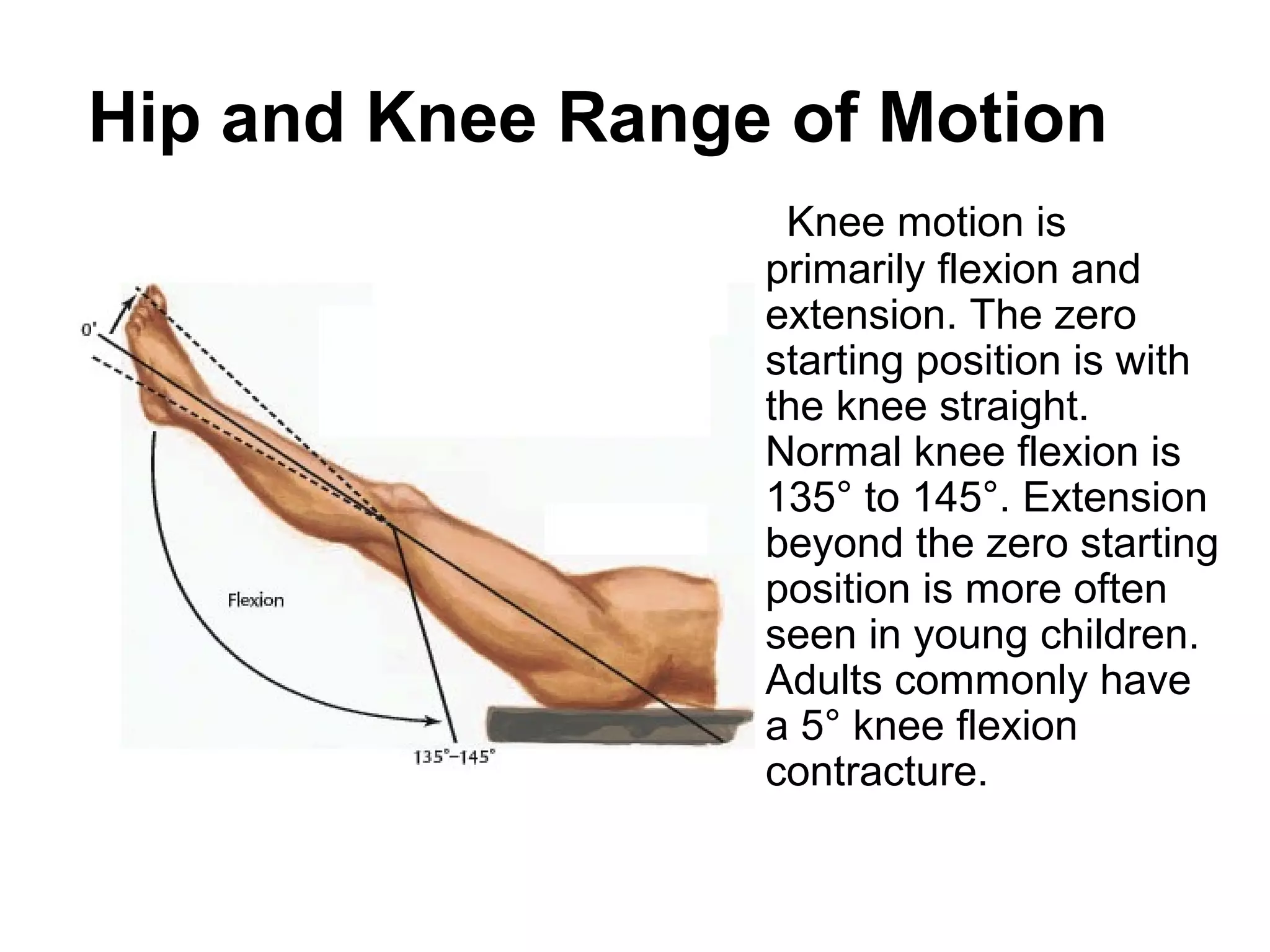 Hip and Knee Range of Motion

0°

Flexion

135°–145°

Knee motion is primarily flexion and extension. The zero starting position is with the knee straight. Normal knee flexion is 135° to 145°. Extension beyond the zero starting position is more often seen in young children. Adults commonly have a 5° knee flexion contracture.